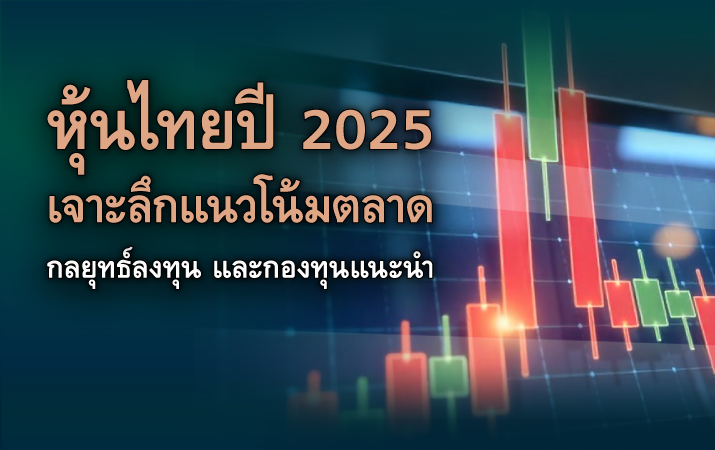 หุ้นไทยปี 2025
เจาะลึกแนวโน้มตลาด
กลยุทธ์ลงทุน และกองทุนแนะนำ